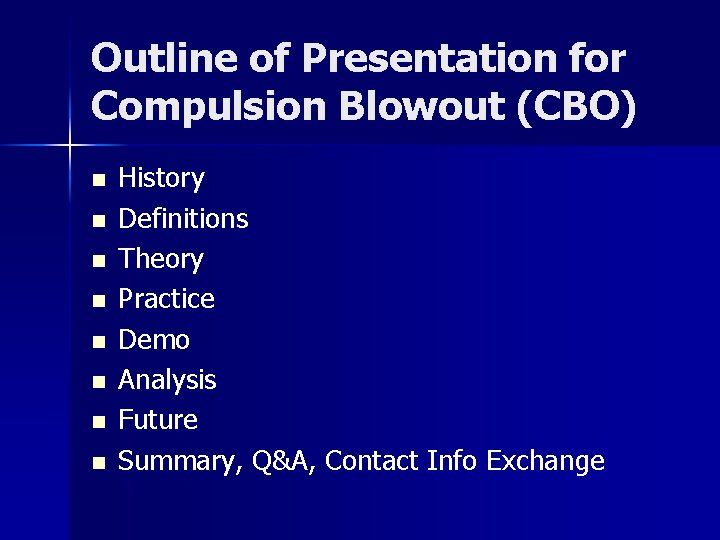 Outline of Presentation for Compulsion Blowout (CBO)

- History
- Definitions
- Theory
- Practice
- Demo
- Analysis
- Future
- Summary, Q&A, Contact Info Exchange